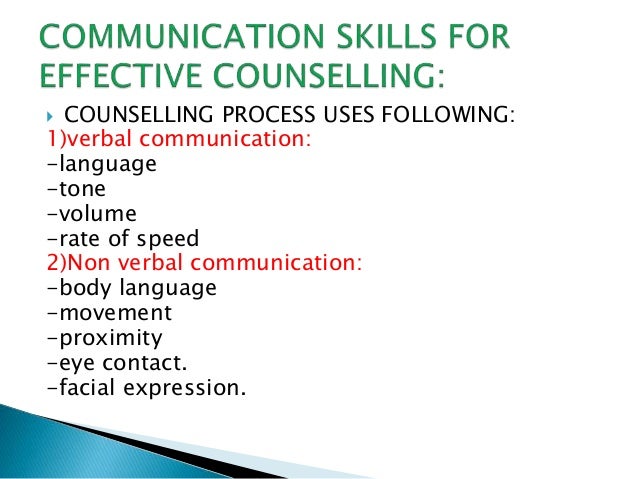 COMMUNICATION SKILLS FOR EFFECTIVE COUNSELLING:

COUNSELLING PROCESS USES FOLLOWING:
1)verbal communication:
-language
-tone
-volume
-rate of speed
2)Non verbal communication:
-body language
-movement
-proximity
-eye contact.
-facial expression.